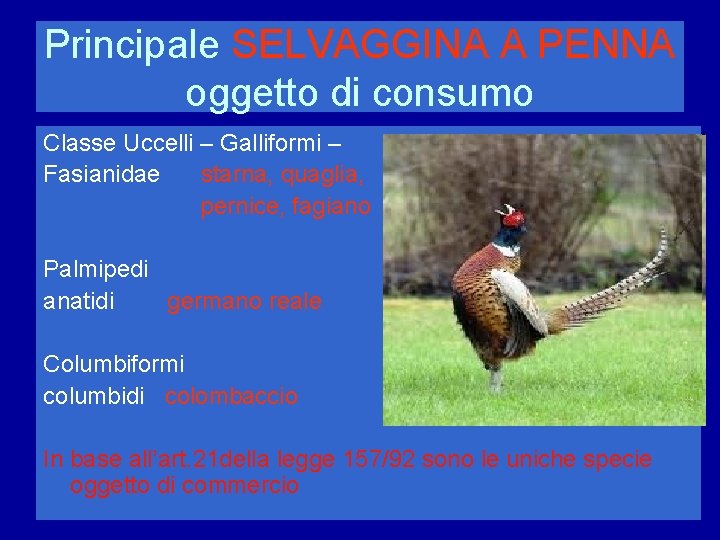 Principale SELVAGGINA A PENNA oggetto di consumo

Classe Uccelli – Galliformi –
Fasianidae starna, quaglia, pernice, fagiano

Palmipedi
anatidi germano reale

Columbiformi
columbidi colombaccio

In base all'art.21della legge 157/92 sono le uniche specie oggetto di commercio